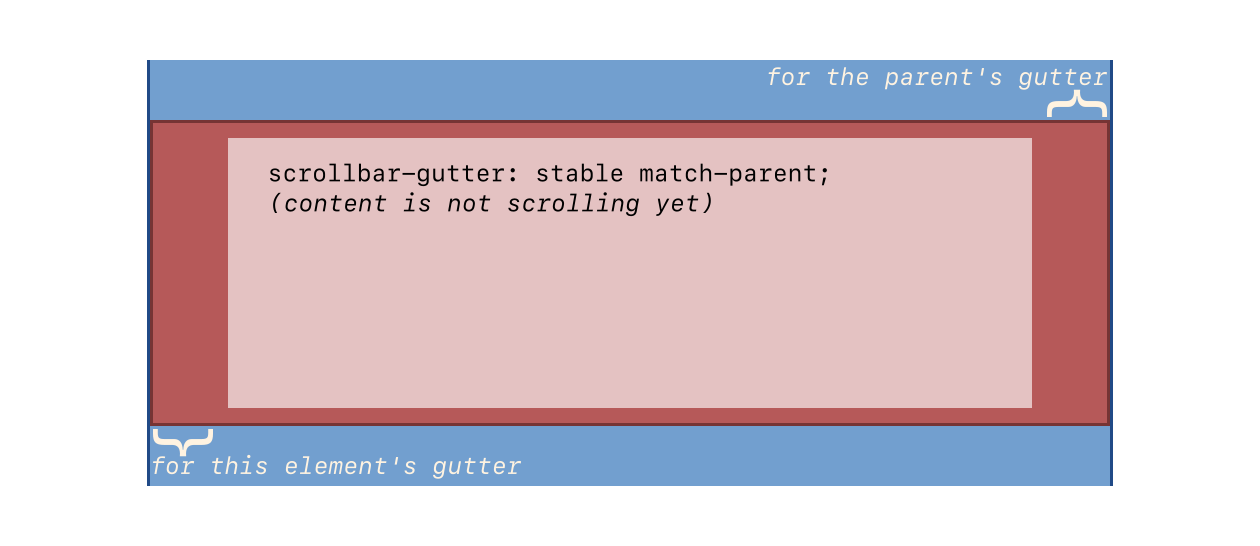 for the parent's gutter

scrollbar-gutter: stable match-parent;
(content is not scrolling yet)

for this element's gutter